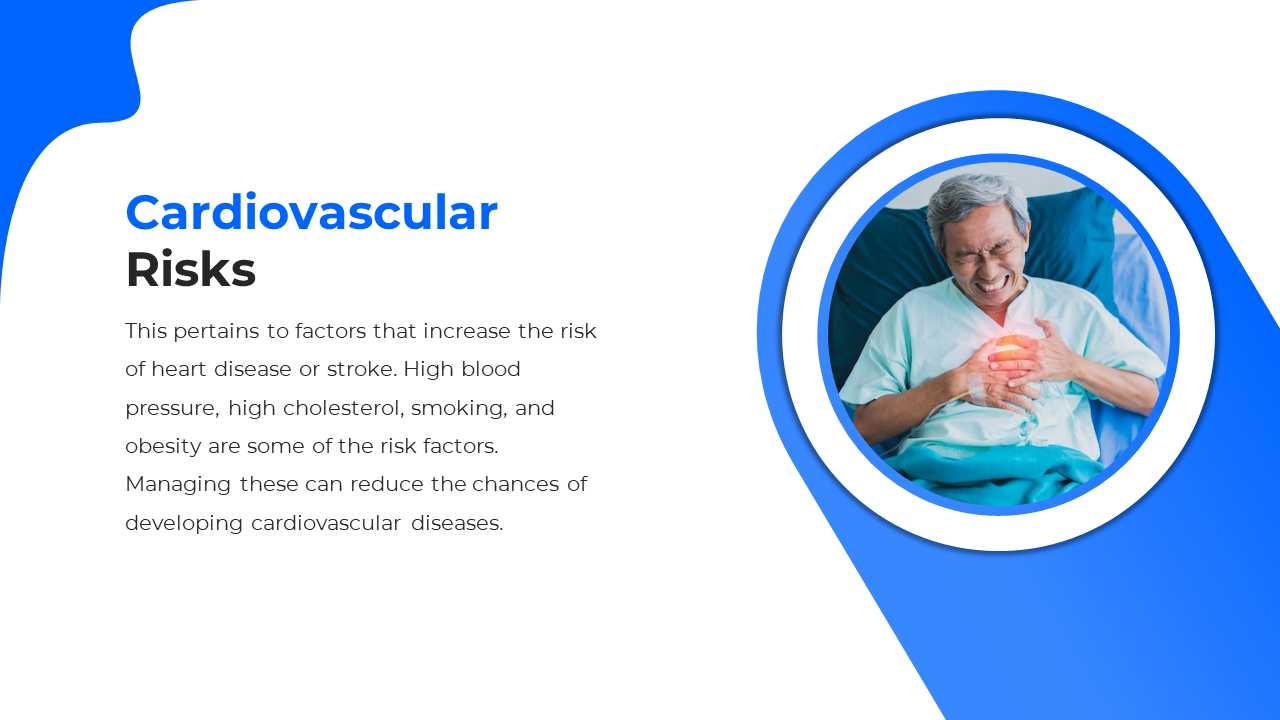 Cardiovascular
Risks

This pertains to factors that increase the risk of heart disease or stroke. High blood pressure, high cholesterol, smoking, and obesity are some of the risk factors. Managing these can reduce the chances of developing cardiovascular diseases.